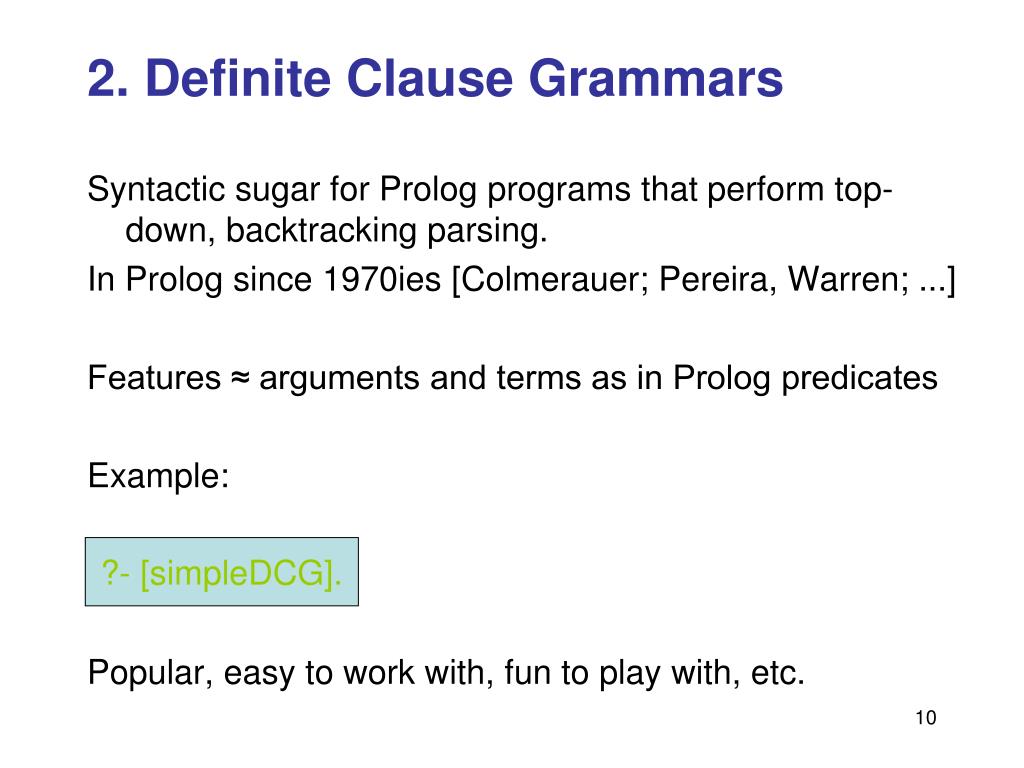 2. Definite Clause Grammars

Syntactic sugar for Prolog programs that perform top-down, backtracking parsing.

In Prolog since 1970ies [Colmerauer; Pereira, Warren; ...]

Features ≈ arguments and terms as in Prolog predicates

Example:

?- [simpleDCG].

Popular, easy to work with, fun to play with, etc.

10